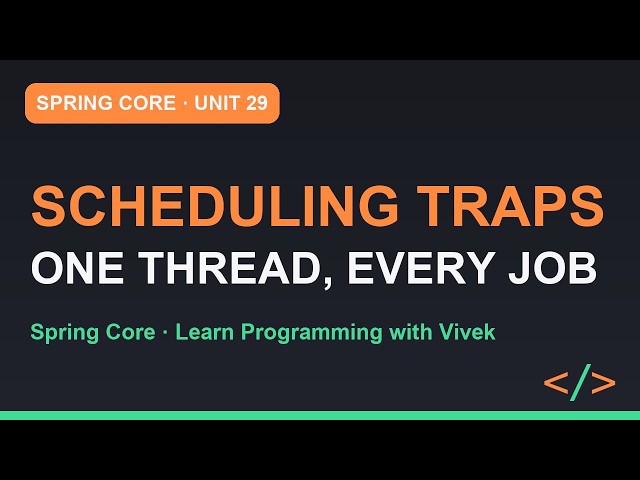 SPRING CORE · UNIT 29

SCHEDULING TRAPS
ONE THREAD, EVERY JOB

Spring Core · Learn Programming with Vivek

</>